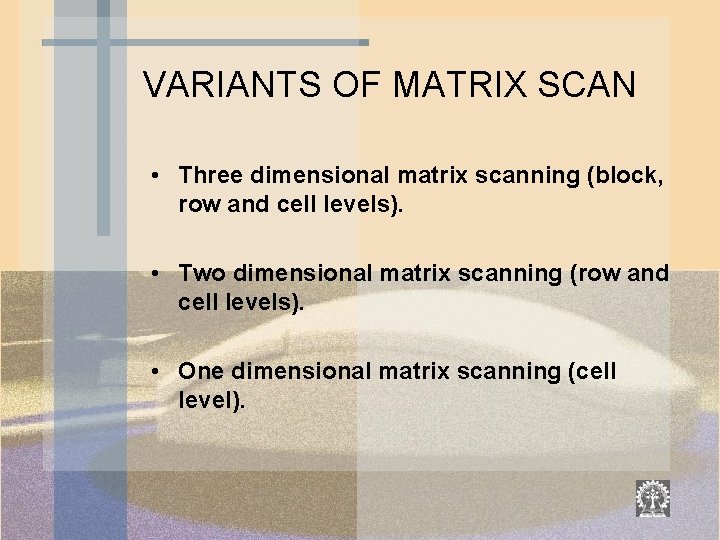 VARIANTS OF MATRIX SCAN

• Three dimensional matrix scanning (block, row and cell levels).

• Two dimensional matrix scanning (row and cell levels).

• One dimensional matrix scanning (cell level).